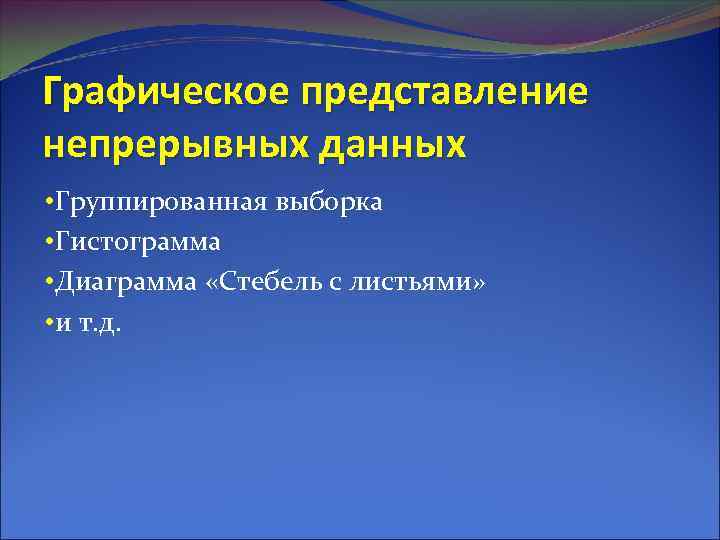 Графическое представление непрерывных данных

•Группированная выборка
•Гистограмма
•Диаграмма «Стебель с листьями»
•и т.д.